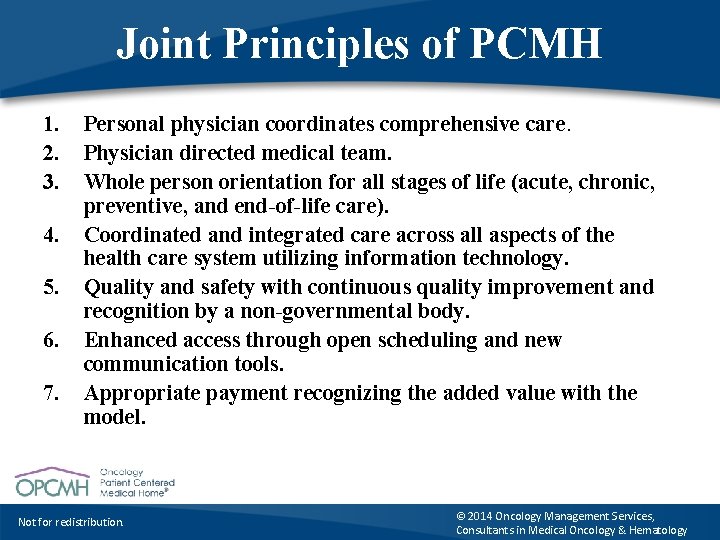 Joint Principles of PCMH

1. Personal physician coordinates comprehensive care.
2. Physician directed medical team.
3. Whole person orientation for all stages of life (acute, chronic, preventive, and end-of-life care).
4. Coordinated and integrated care across all aspects of the health care system utilizing information technology.
5. Quality and safety with continuous quality improvement and recognition by a non-governmental body.
6. Enhanced access through open scheduling and new communication tools.
7. Appropriate payment recognizing the added value with the model.

OPCMH Oncology Patient Centered Medical Home®

Not for redistribution.

© 2014 Oncology Management Services, Consultants in Medical Oncology & Hematology